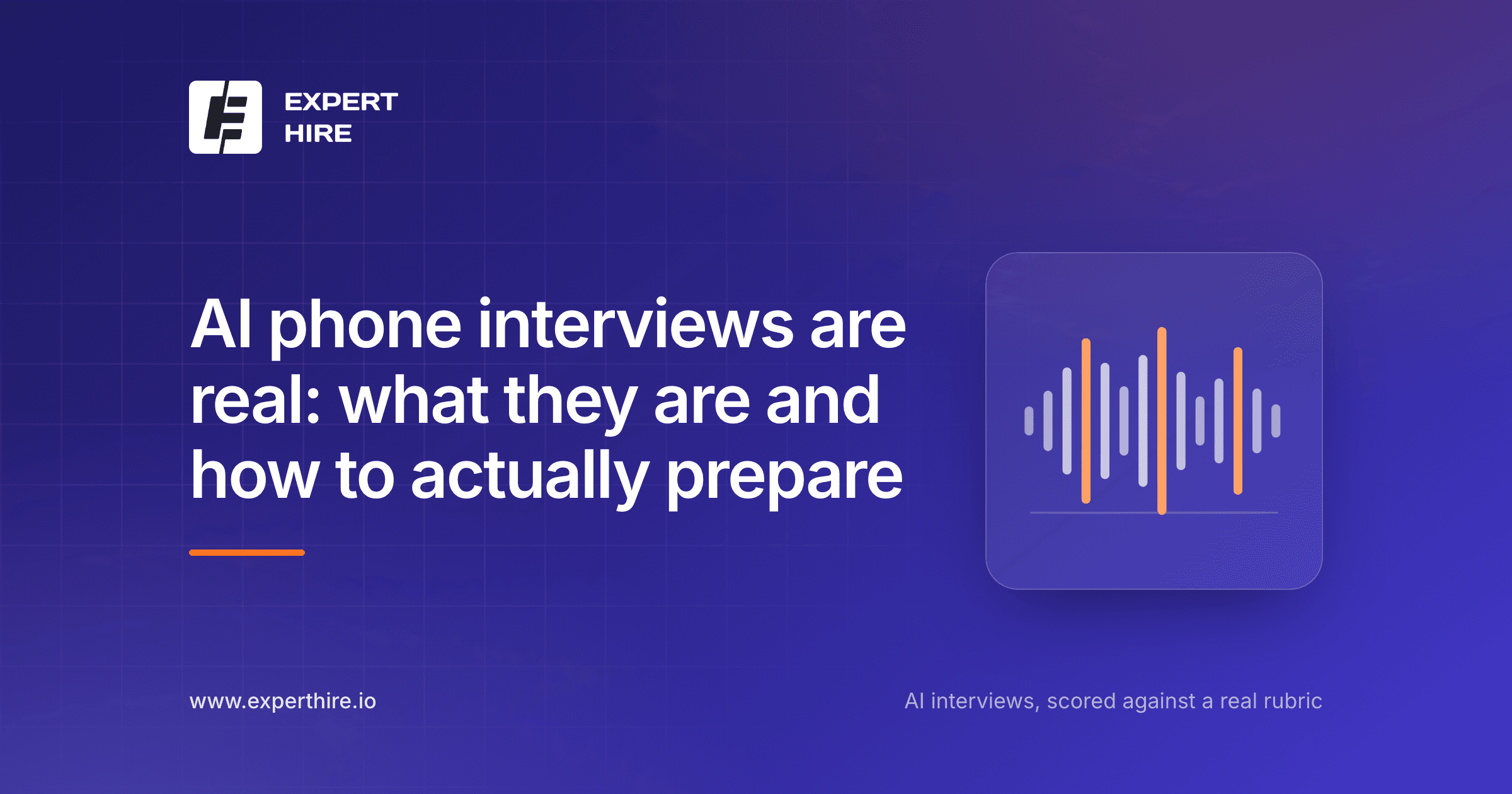 EXPERT
HIRE

AI phone interviews are real: what they are and how to actually prepare

www.experthire.io

AI interviews, scored against a real rubric